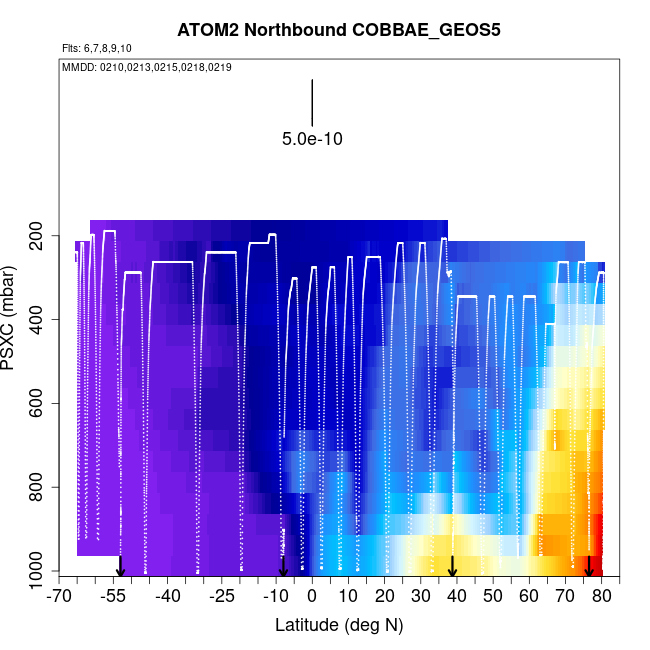 ATOM2 Northbound COBBAE_GEOS5

Flts: 6,7,8,9,10

MMDD: 0210,0213,0215,0218,0219

5.0e-10

PSXC (mbar)

200
400
600
800
1000

-70 -55 -40 -25 -10 0 10 20 30 40 50 60 70 80

Latitude (deg N)